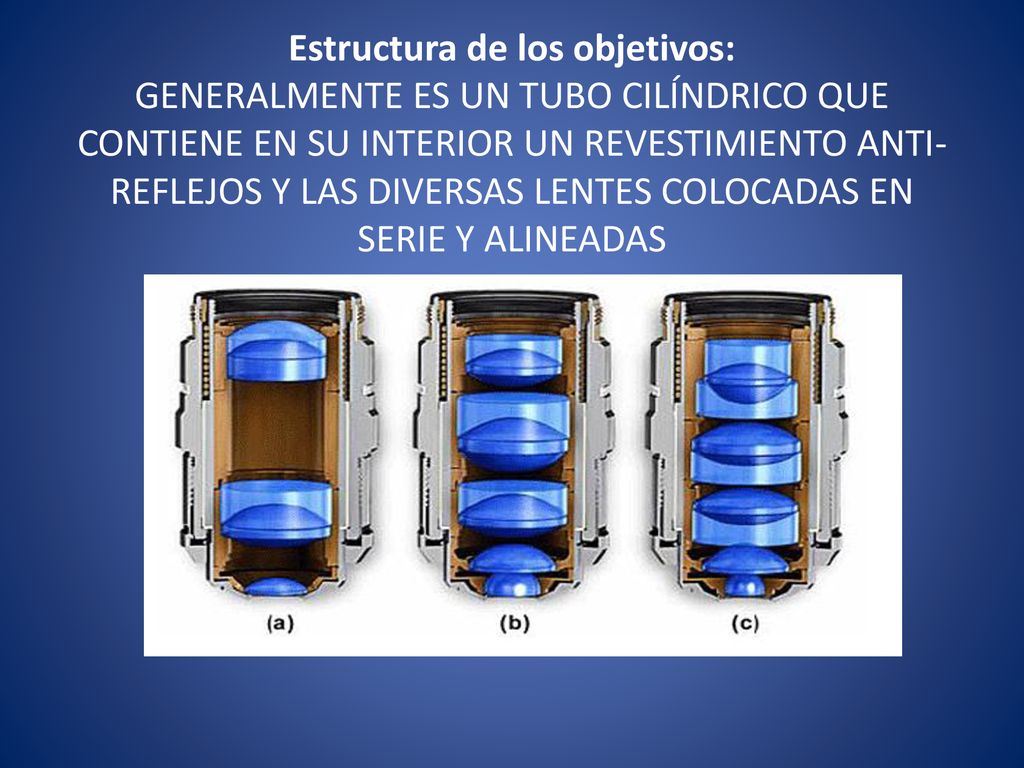 Estructura de los objetivos:
GENERALMENTE ES UN TUBO CILÍNDRICO QUE CONTIENE EN SU INTERIOR UN REVESTIMIENTO ANTI-REFLEJOS Y LAS DIVERSAS LENTES COLOCADAS EN SERIE Y ALINEADAS

(a) (b) (c)